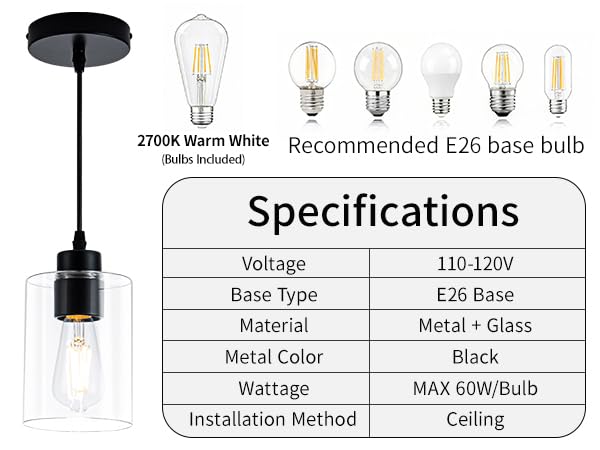 2700K Warm White
(Bulbs Included)

Recommended E26 base bulb

Specifications

| Voltage | 110-120V |
|---|---|
| Base Type | E26 Base |
| Material | Metal + Glass |
| Metal Color | Black |
| Wattage | MAX 60W/Bulb |
| Installation Method | Ceiling |